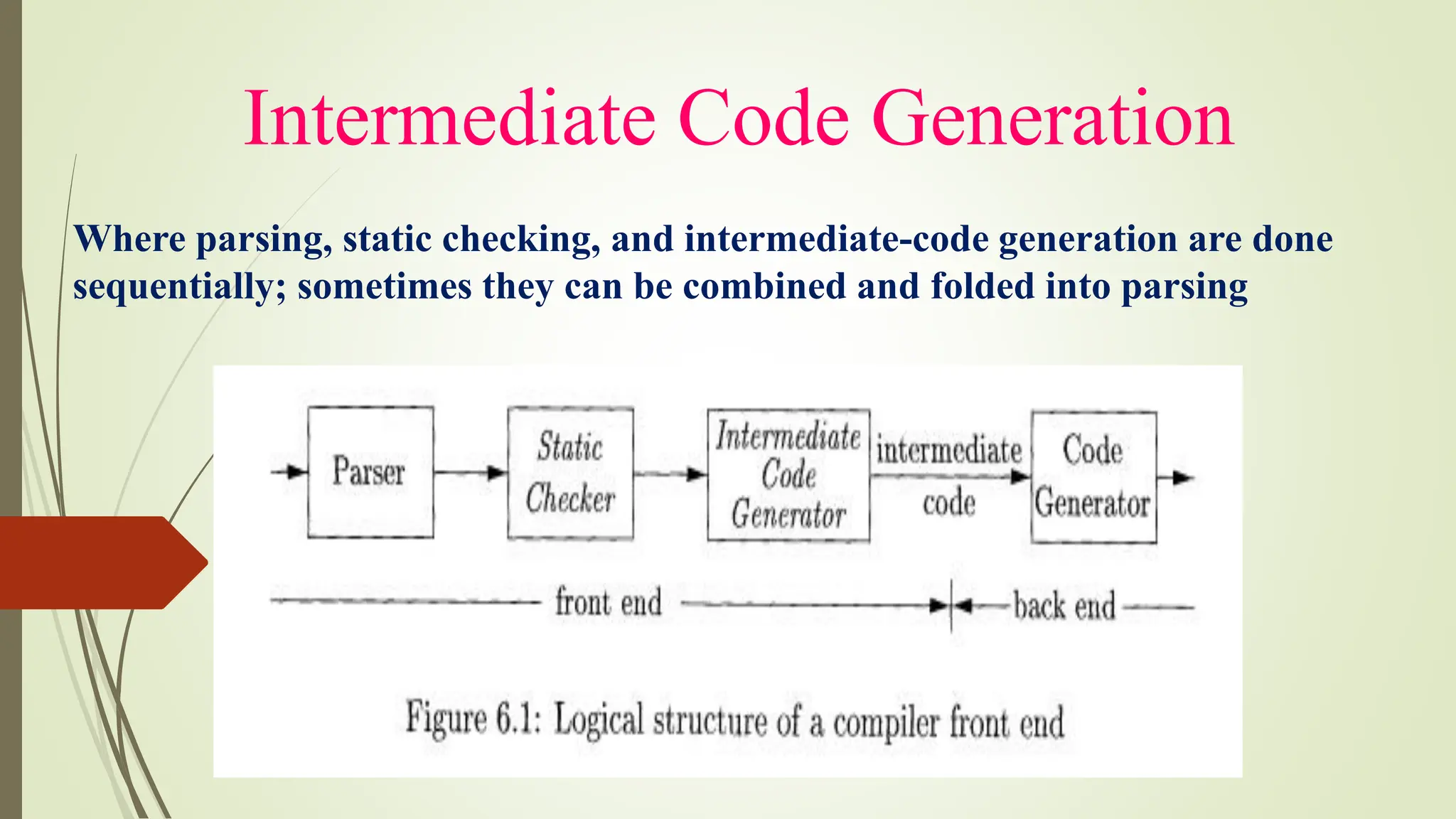 Intermediate Code Generation

Where parsing, static checking, and intermediate-code generation are done sequentially; sometimes they can be combined and folded into parsing

Parser

Static Checker

Intermediate Code Generator

intermediate code

Code Generator

front end

back end

Figure 6.1: Logical structure of a compiler front end